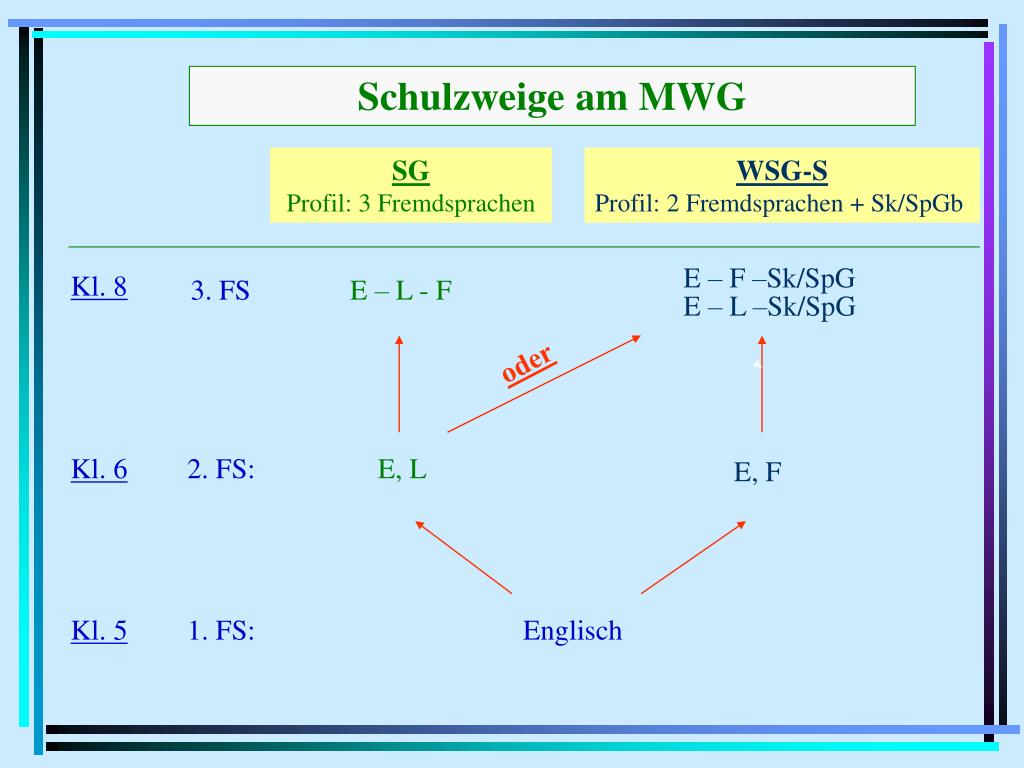 Schulzweige am MWG

SG
Profil: 3 Fremdsprachen

WSG-S
Profil: 2 Fremdsprachen + Sk/SpGb

Kl. 8 3. FS E – L - F

E – F –Sk/SpG
E – L –Sk/SpG

oder

Kl. 6 2. FS: E, L

E, F

Kl. 5 1. FS: Englisch